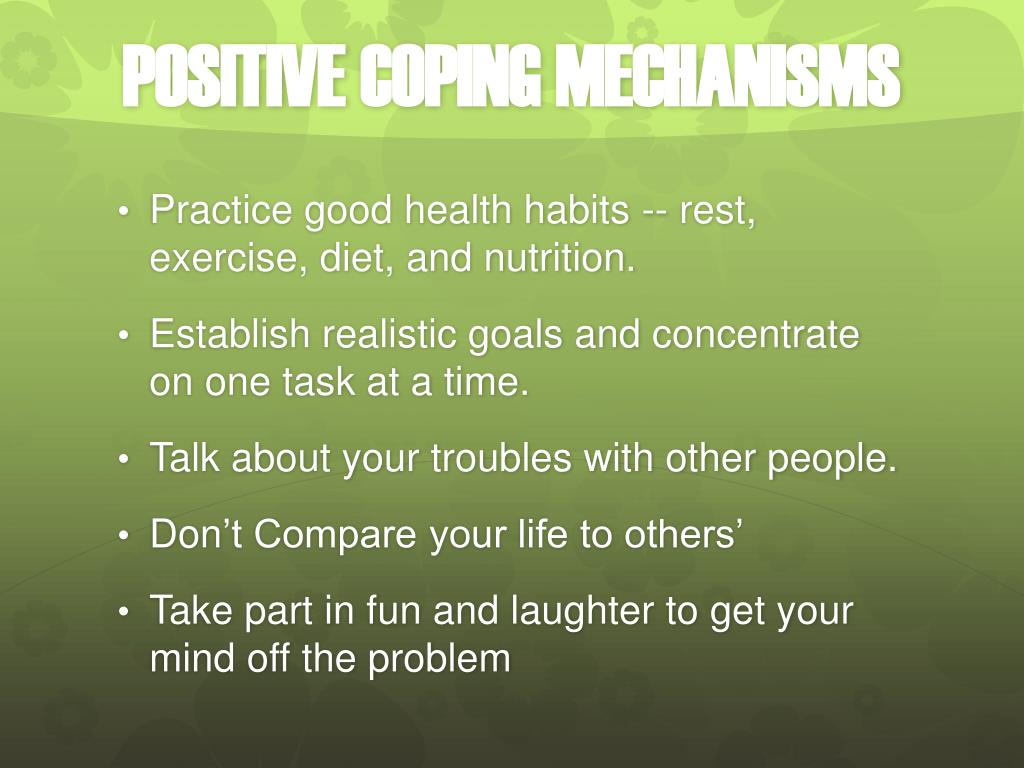 POSITIVE COPING MECHANISMS

• Practice good health habits -- rest, exercise, diet, and nutrition.

• Establish realistic goals and concentrate on one task at a time.

• Talk about your troubles with other people.

• Don’t Compare your life to others’

• Take part in fun and laughter to get your mind off the problem